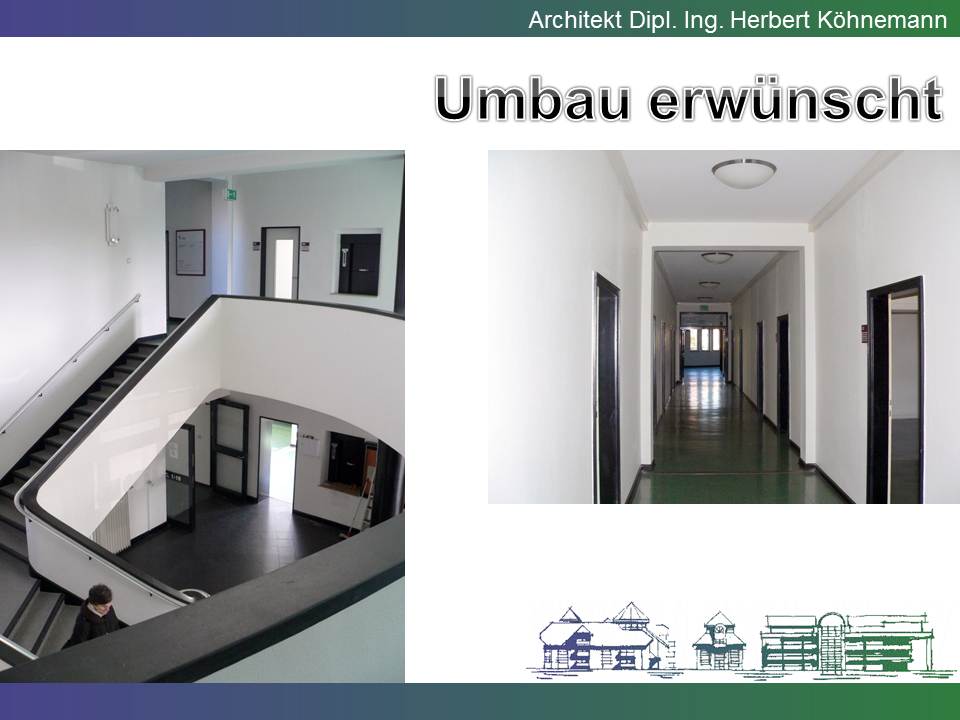 Architekt Dipl. Ing. Herbert Köhnemann

Umbau erwünscht